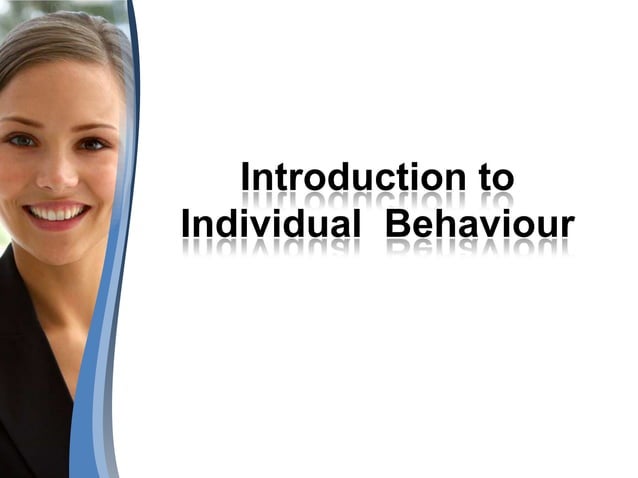 Introduction to
Individual Behaviour